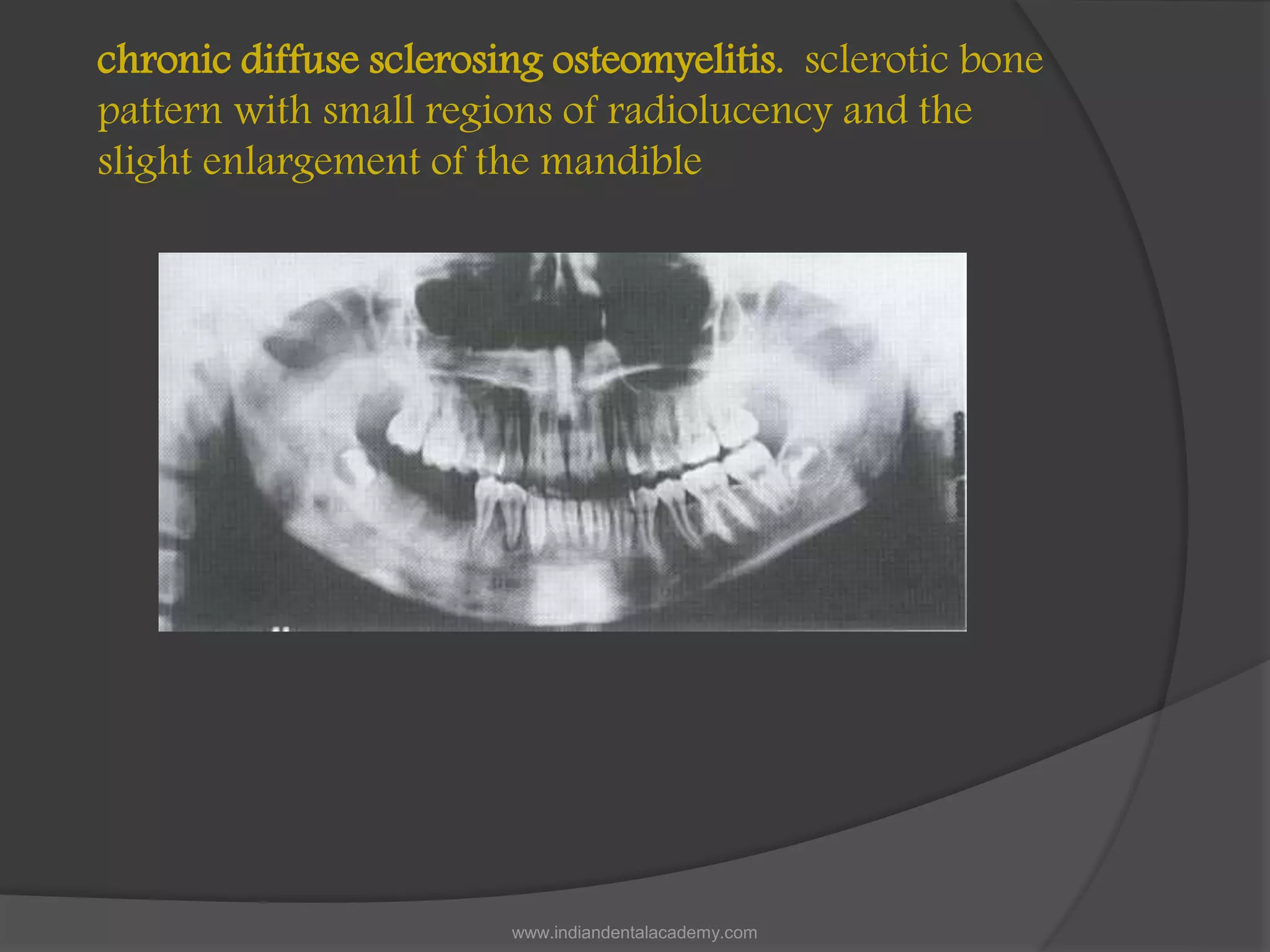 chronic diffuse sclerosing osteomyelitis. sclerotic bone pattern with small regions of radiolucency and the slight enlargement of the mandible

www.indiandentalacademy.com